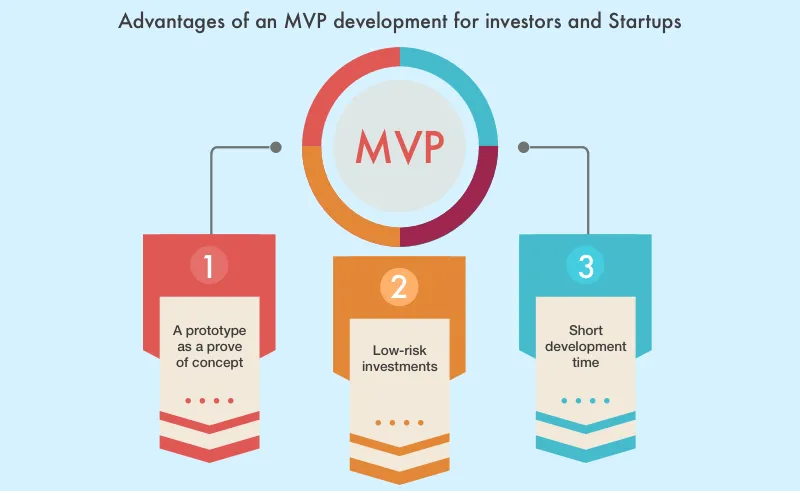 Advantages of an MVP development for investors and Startups

MVP

1

A prototype as a prove of concept

2

Low-risk investments

3

Short development time